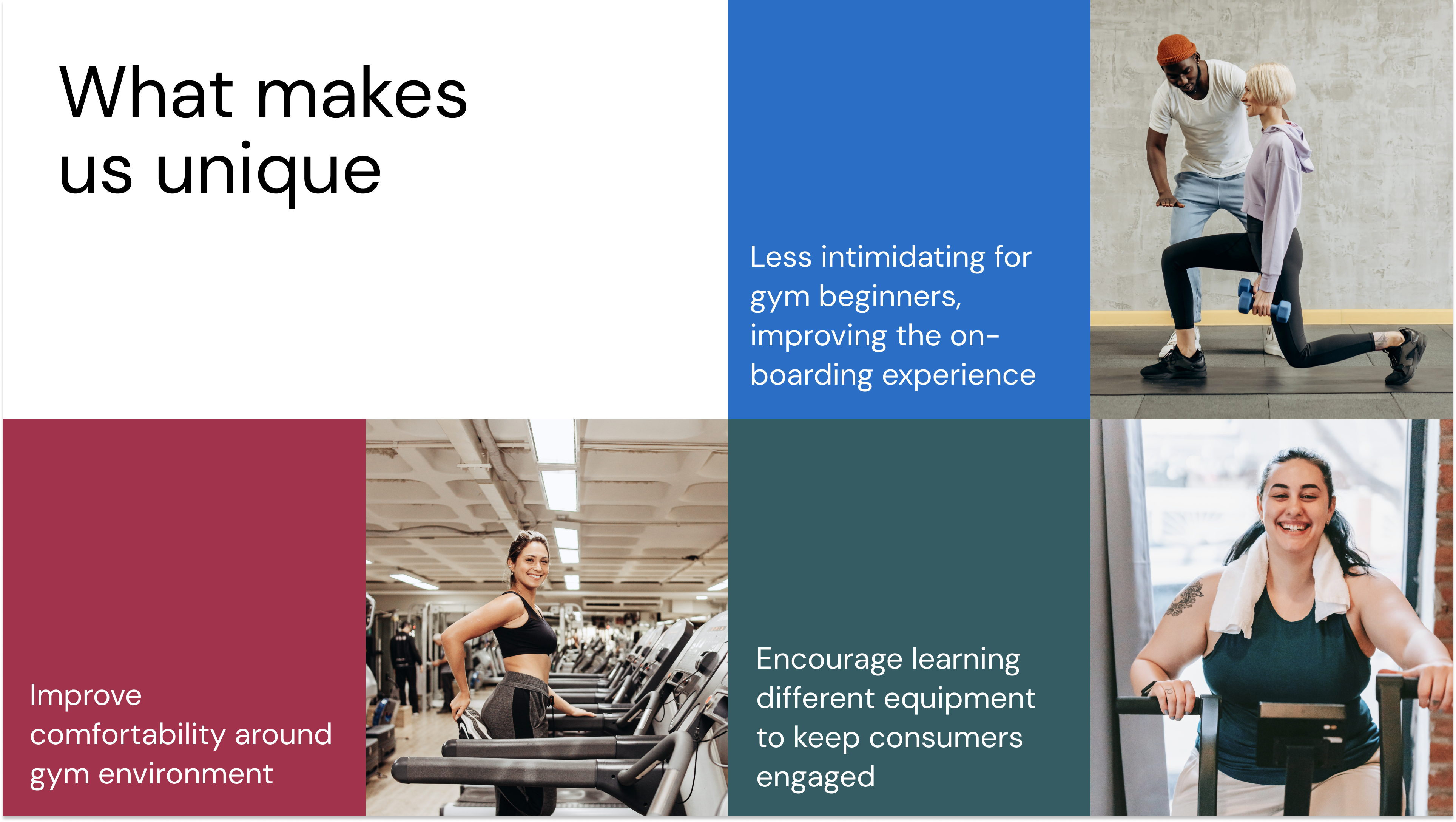 What makes us unique

Less intimidating for gym beginners, improving the on-boarding experience

Improve comfortability around gym environment

Encourage learning different equipment to keep consumers engaged